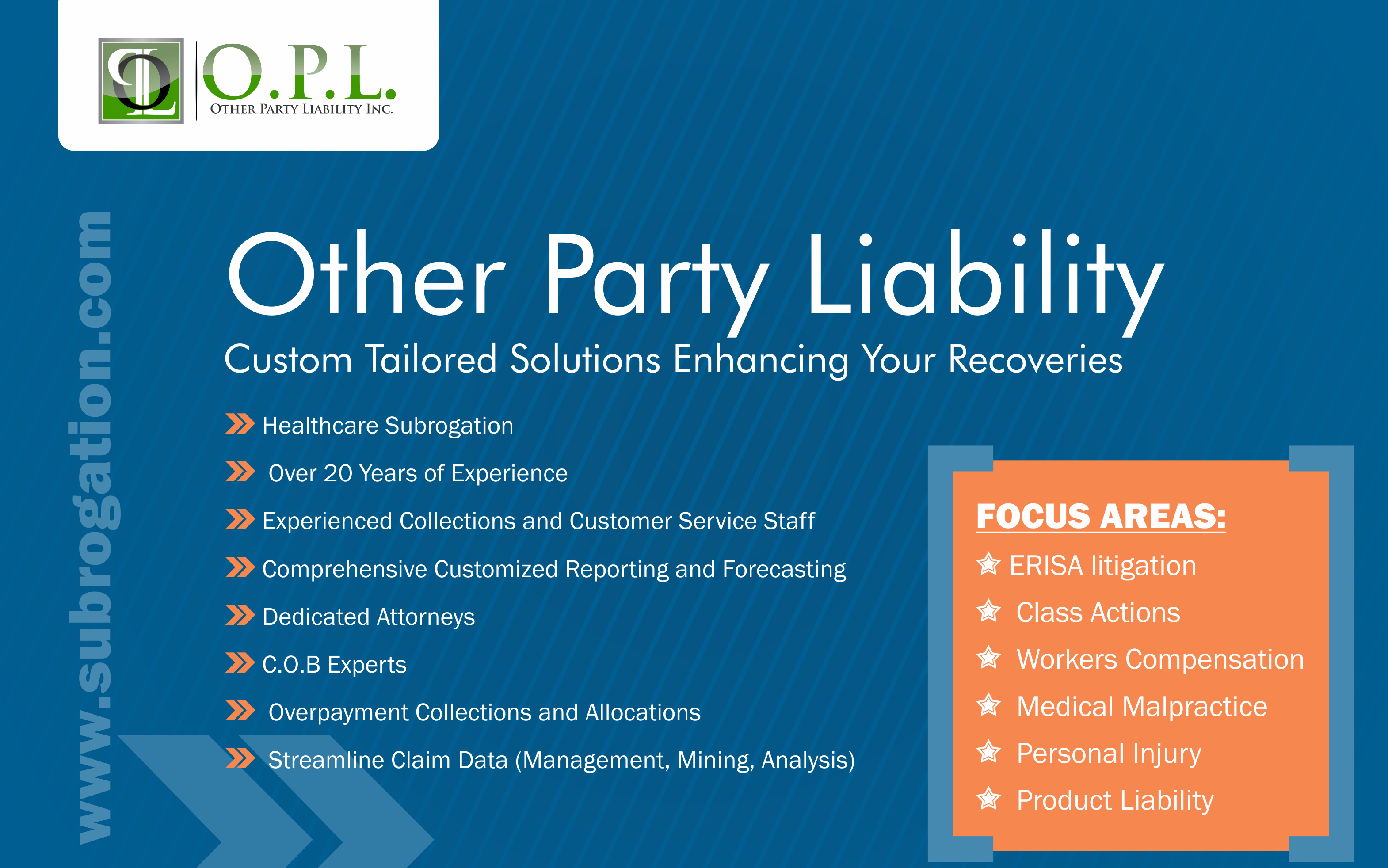 O.P.L.
OTHER PARTY LIABILITY INC.

www.subrogation.com

Other Party Liability

Custom Tailored Solutions Enhancing Your Recoveries

Healthcare Subrogation

Over 20 Years of Experience

Experienced Collections and Customer Service Staff

Comprehensive Customized Reporting and Forecasting

Dedicated Attorneys

C.O.B Experts

Overpayment Collections and Allocations

Streamline Claim Data (Management, Mining, Analysis)

FOCUS AREAS:

ERISA litigation

Class Actions

Workers Compensation

Medical Malpractice

Personal Injury

Product Liability